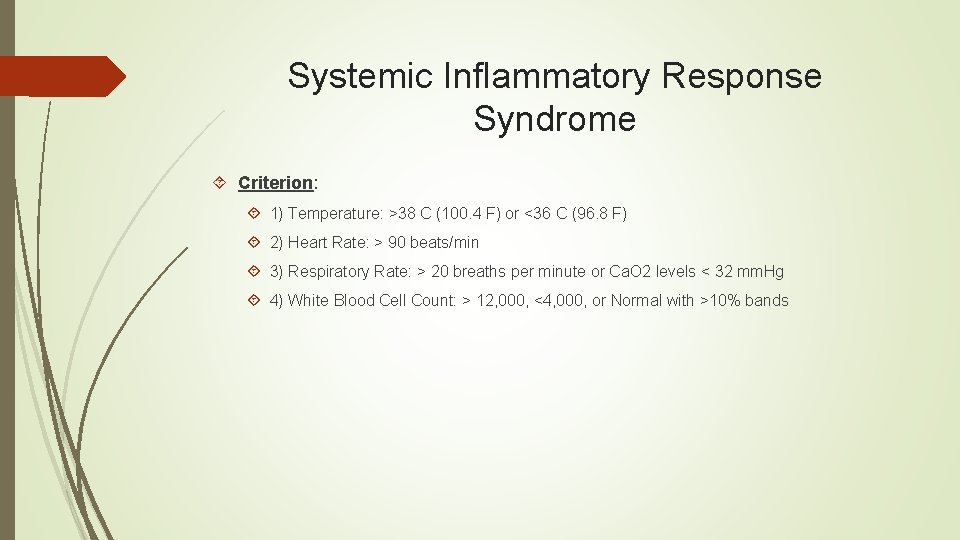 Systemic Inflammatory Response Syndrome

Criterion:

1) Temperature: >38 C (100.4 F) or <36 C (96.8 F)

2) Heart Rate: > 90 beats/min

3) Respiratory Rate: > 20 breaths per minute or CaO2 levels < 32 mmHg

4) White Blood Cell Count: > 12,000, <4,000, or Normal with >10% bands